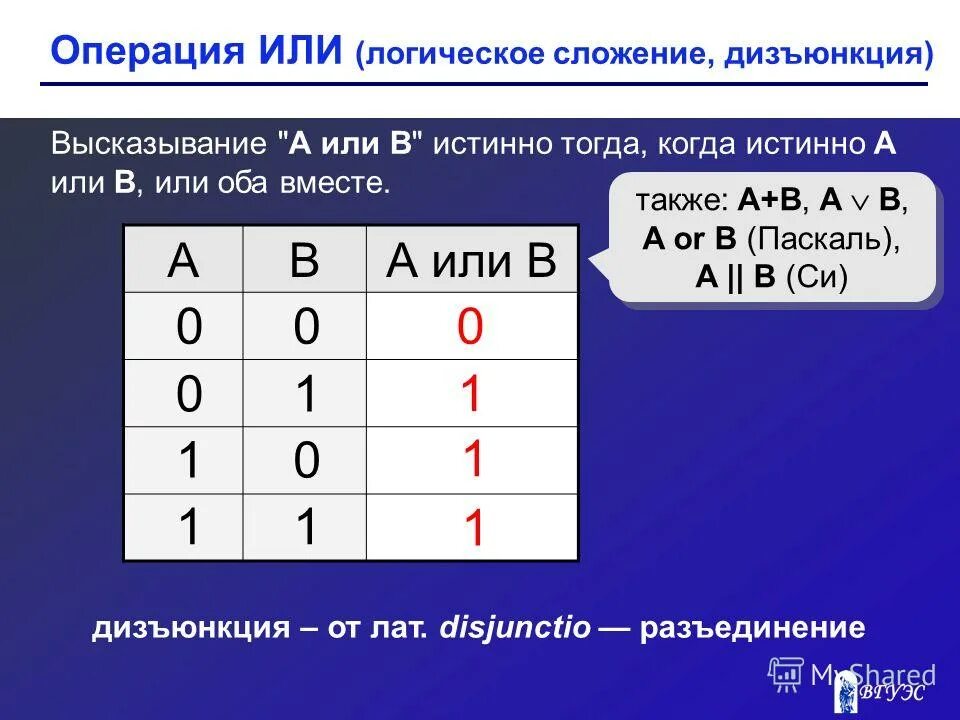 Операция ИЛИ (логическое сложение, дизъюнкция)

Высказывание "A или B" истинно тогда, когда истинно A или B, или оба вместе.

также: A+B, $A \vee B$, A or B (Паскаль), A || B (Си)

| A | B | A или B |
|---|---|---|
| 0 | 0 | 0 |
| 0 | 1 | 1 |
| 1 | 0 | 1 |
| 1 | 1 | 1 |

дизъюнкция – от лат. disjunctio — разъединение

MyShared

ВГУЭС